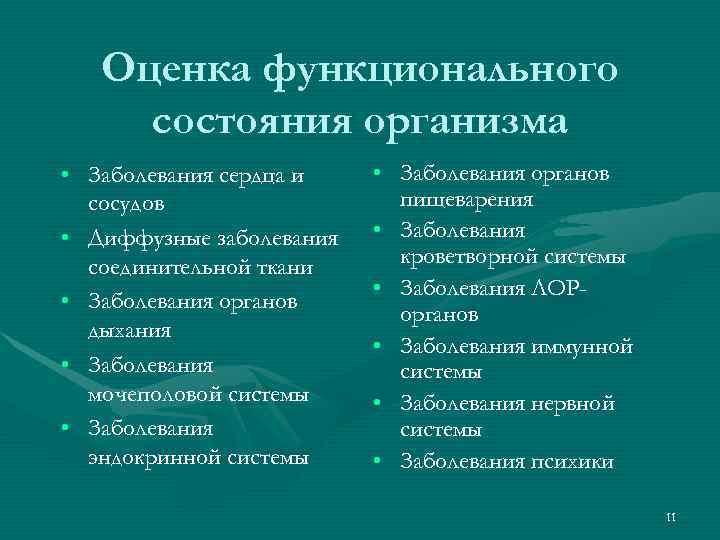 Оценка функционального состояния организма

- Заболевания сердца и сосудов
- Диффузные заболевания соединительной ткани
- Заболевания органов дыхания
- Заболевания мочеполовой системы
- Заболевания эндокринной системы

- Заболевания органов пищеварения
- Заболевания кроветворной системы
- Заболевания ЛОР-органов
- Заболевания иммунной системы
- Заболевания нервной системы
- Заболевания психики

11